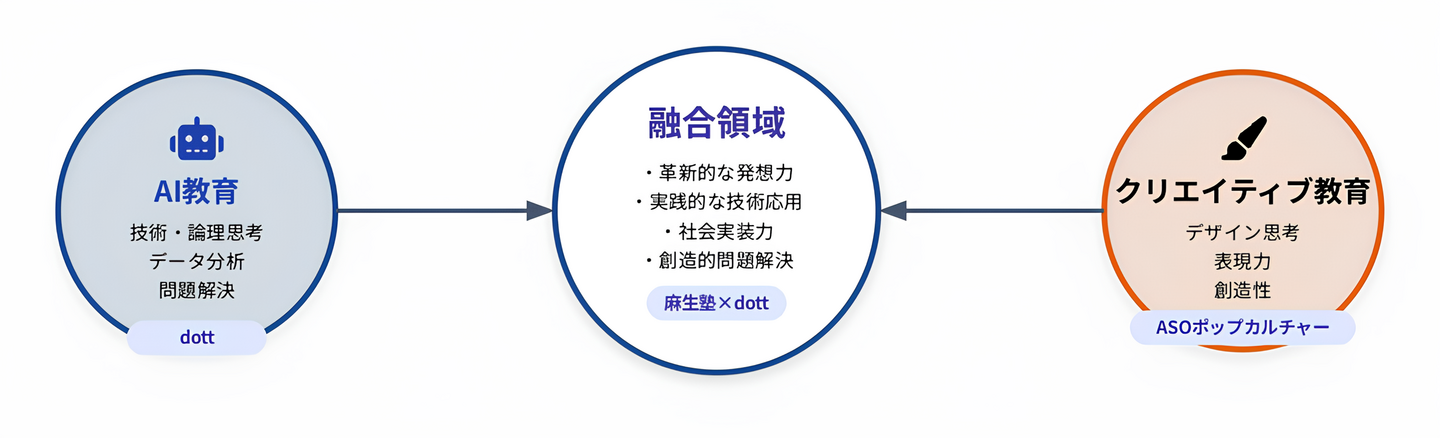 AI教育

技術・論理思考
データ分析
問題解決

dott

融合領域

・革新的な発想力
・実践的な技術応用
・社会実装力
・創造的問題解決

麻生塾×dott

クリエイティブ教育

デザイン思考
表現力
創造性

ASOポップカルチャー